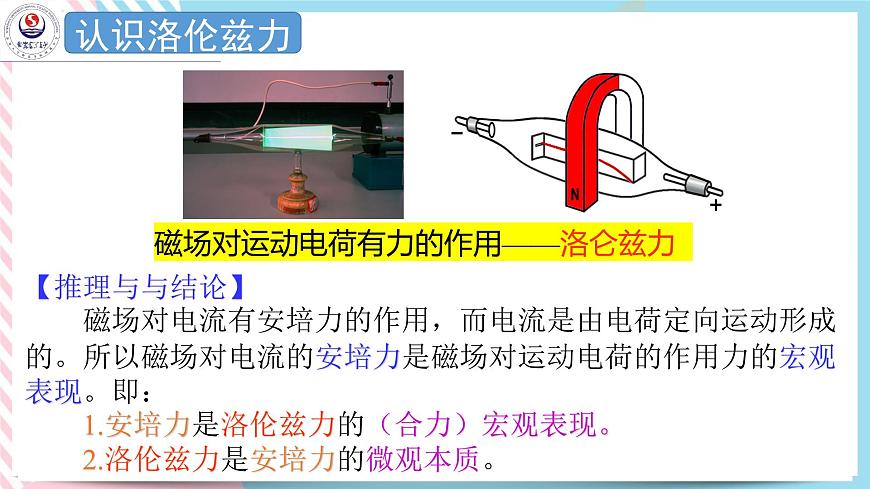 认识洛伦兹力

−
N
+

磁场对运动电荷有力的作用——洛仑兹力

【推理与与结论】

磁场对电流有安培力的作用，而电流是由电荷定向运动形成的。所以磁场对电流的安培力是磁场对运动电荷的作用力的宏观表现。即：

1.安培力是洛伦兹力的（合力）宏观表现。

2.洛伦兹力是安培力的微观本质。